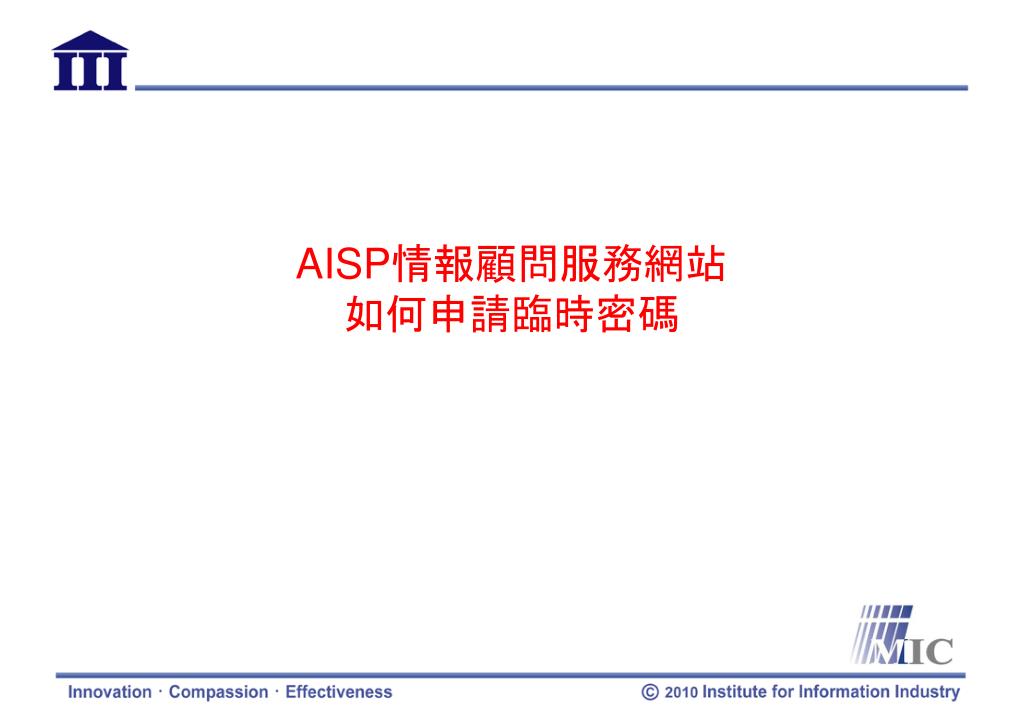 III

AISP情報顧問服務網站
如何申請臨時密碼

MIC

Innovation · Compassion · Effectiveness

© 2010 Institute for Information Industry